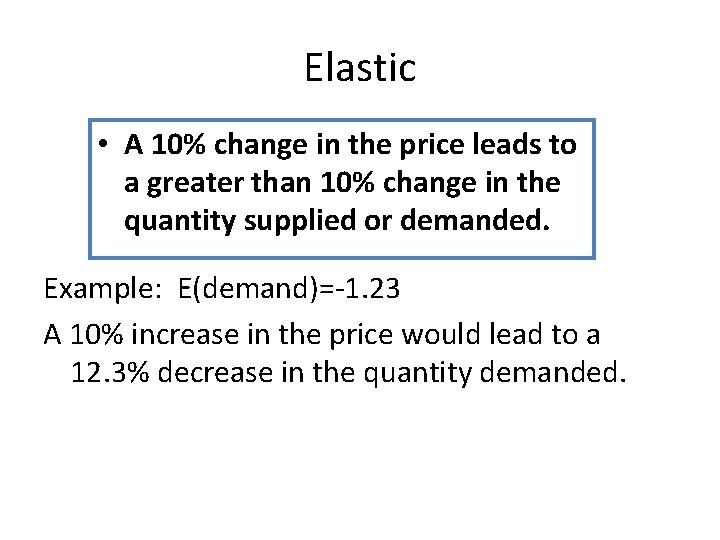 Elastic

• A 10% change in the price leads to a greater than 10% change in the quantity supplied or demanded.

Example: E(demand)=-1.23

A 10% increase in the price would lead to a 12.3% decrease in the quantity demanded.